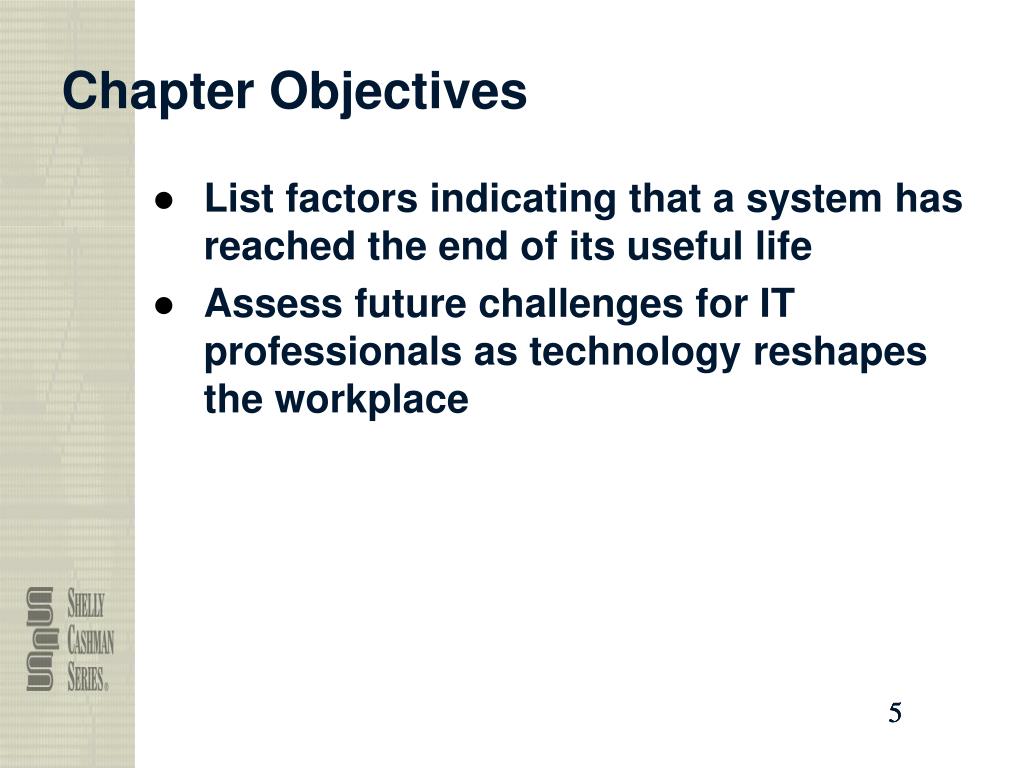 Chapter Objectives

● List factors indicating that a system has reached the end of its useful life
● Assess future challenges for IT professionals as technology reshapes the workplace

SHELLY CASHMAN SERIES®

5